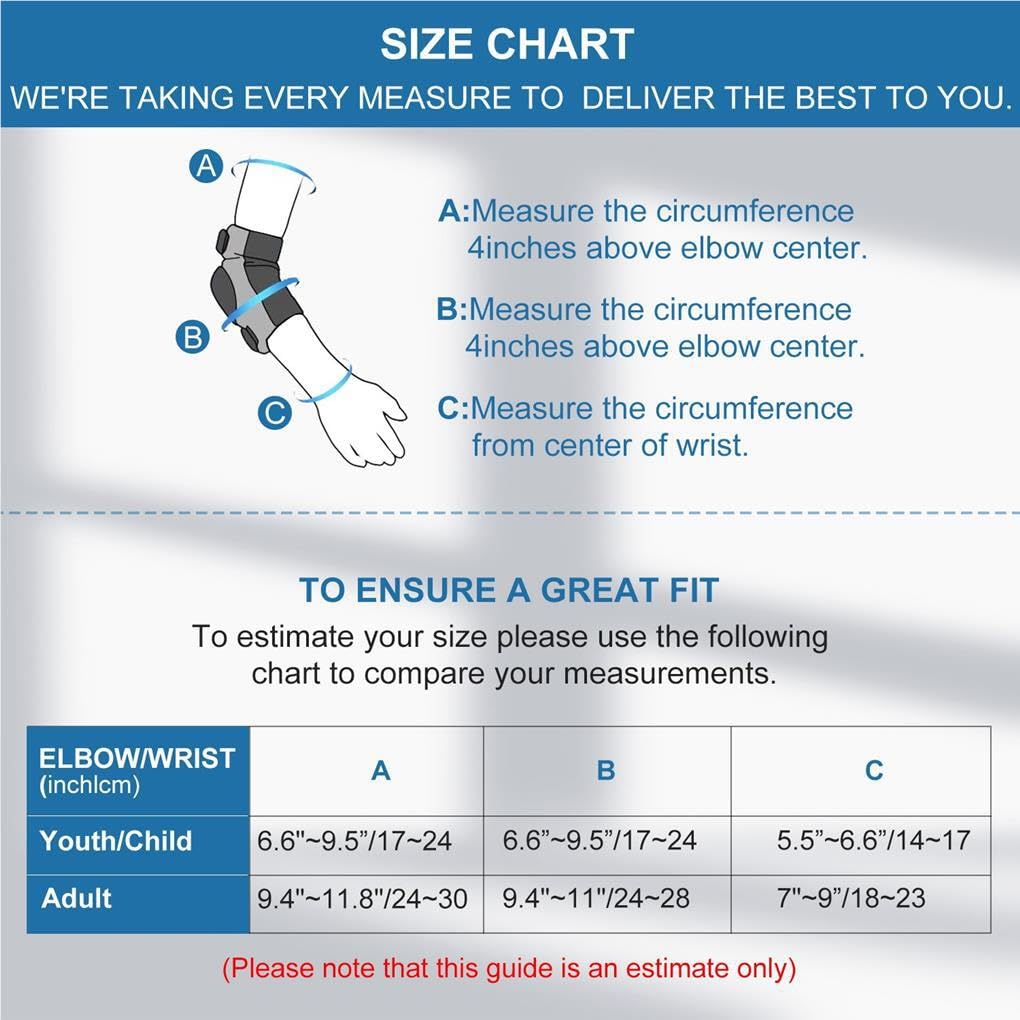 SIZE CHART
WE'RE TAKING EVERY MEASURE TO DELIVER THE BEST TO YOU.

A
B
C

A:Measure the circumference 4inches above elbow center.

B:Measure the circumference 4inches above elbow center.

C:Measure the circumference from center of wrist.

TO ENSURE A GREAT FIT
To estimate your size please use the following chart to compare your measurements.

| ELBOW/WRIST (inchlcm) | A | B | C |
|---|---|---|---|
| Youth/Child | 6.6"~9.5"/17~24 | 6.6"~9.5"/17~24 | 5.5"~6.6"/14~17 |
| Adult | 9.4"~11.8"/24~30 | 9.4"~11"/24~28 | 7"~9"/18~23 |

(Please note that this guide is an estimate only)